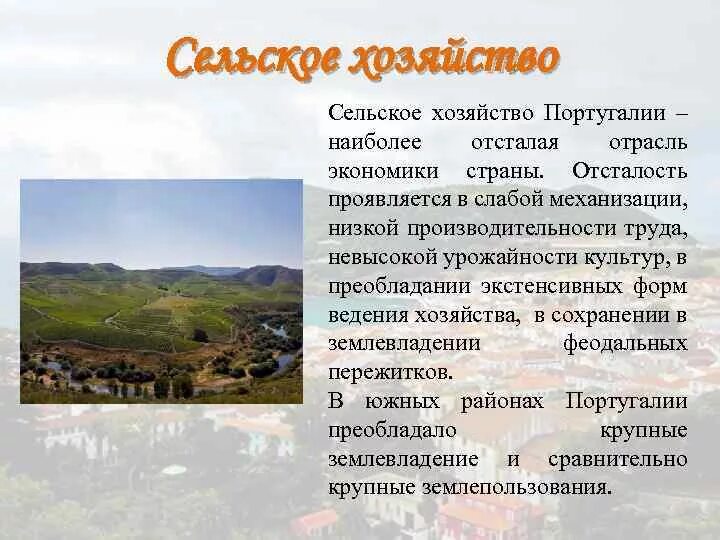 Сельское хозяйство

Сельское хозяйство Португалии – наиболее отсталая отрасль экономики страны. Отсталость проявляется в слабой механизации, низкой производительности труда, невысокой урожайности культур, в преобладании экстенсивных форм ведения хозяйства, в сохранении в землевладении феодальных пережитков.
В южных районах Португалии преобладало крупные землевладение и сравнительно крупные землепользования.